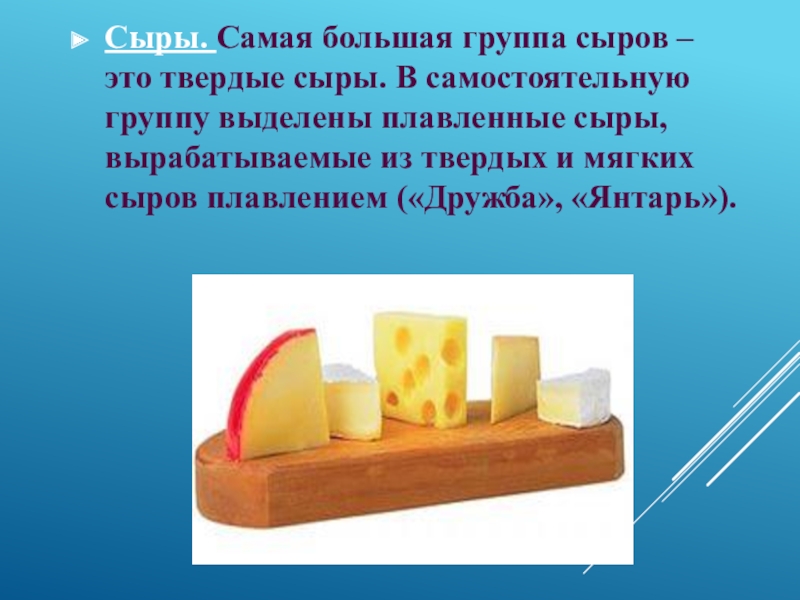 Сыры. Самая большая группа сыров – это твердые сыры. В самостоятельную группу выделены плавленные сыры, вырабатываемые из твердых и мягких сыров плавлением («Дружба», «Янтарь»).